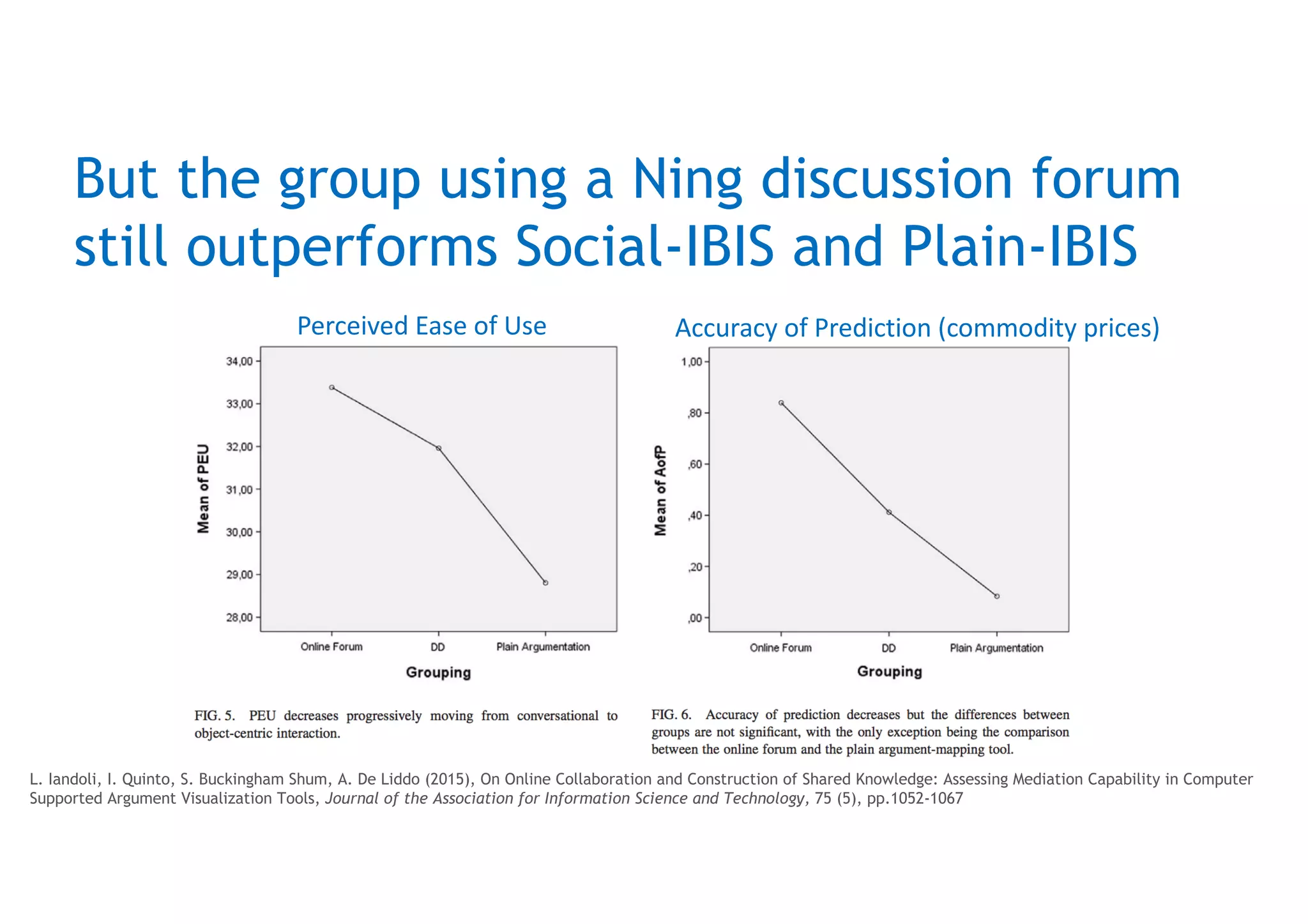 But the group using a Ning discussion forum still outperforms Social-IBIS and Plain-IBIS

Perceived Ease of Use

Mean of PEU

34,00
33,00
32,00
31,00
30,00
29,00
28,00

Online Forum
DD
Plain Argumentation

Grouping

FIG. 5. PEU decreases progressively moving from conversational to object-centric interaction.

Accuracy of Prediction (commodity prices)

Mean of AofP

1,00
,80
,60
,40
,20
,00

Online Forum
DD
Plain Argumentation

Grouping

FIG. 6. Accuracy of prediction decreases but the differences between groups are not significant, with the only exception being the comparison between the online forum and the plain argument-mapping tool.

L. Iandoli, I. Quinto, S. Buckingham Shum, A. De Liddo (2015), On Online Collaboration and Construction of Shared Knowledge: Assessing Mediation Capability in Computer Supported Argument Visualization Tools, Journal of the Association for Information Science and Technology, 75 (5), pp.1052-1067